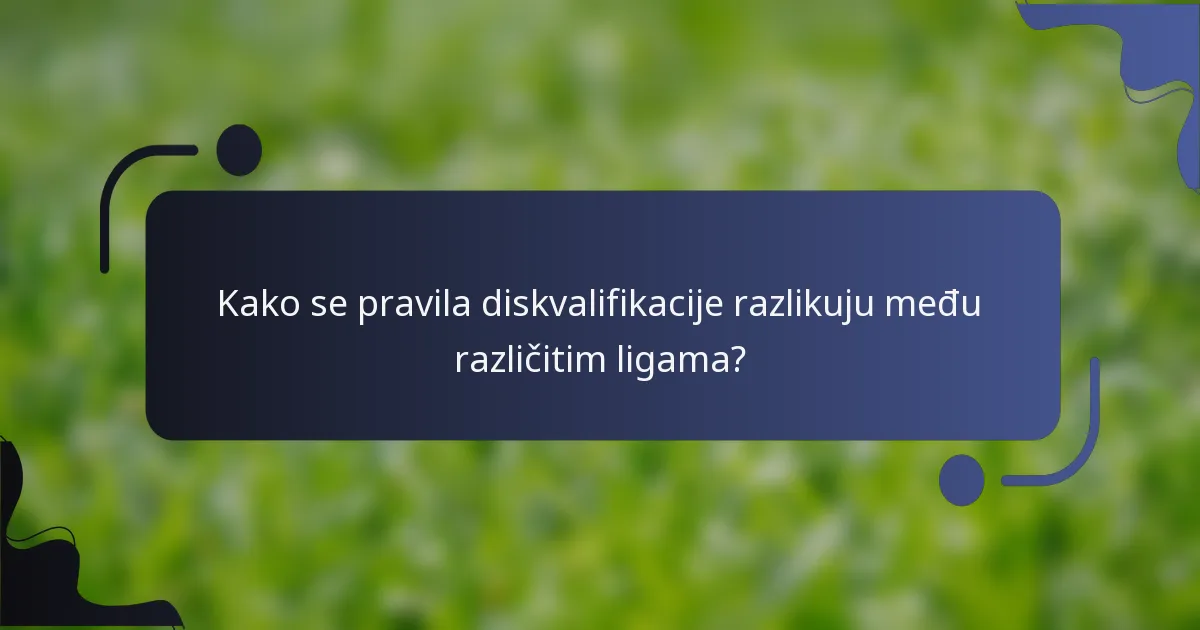 Kako se pravila diskvalifikacije razlikuju među različitim ligama?